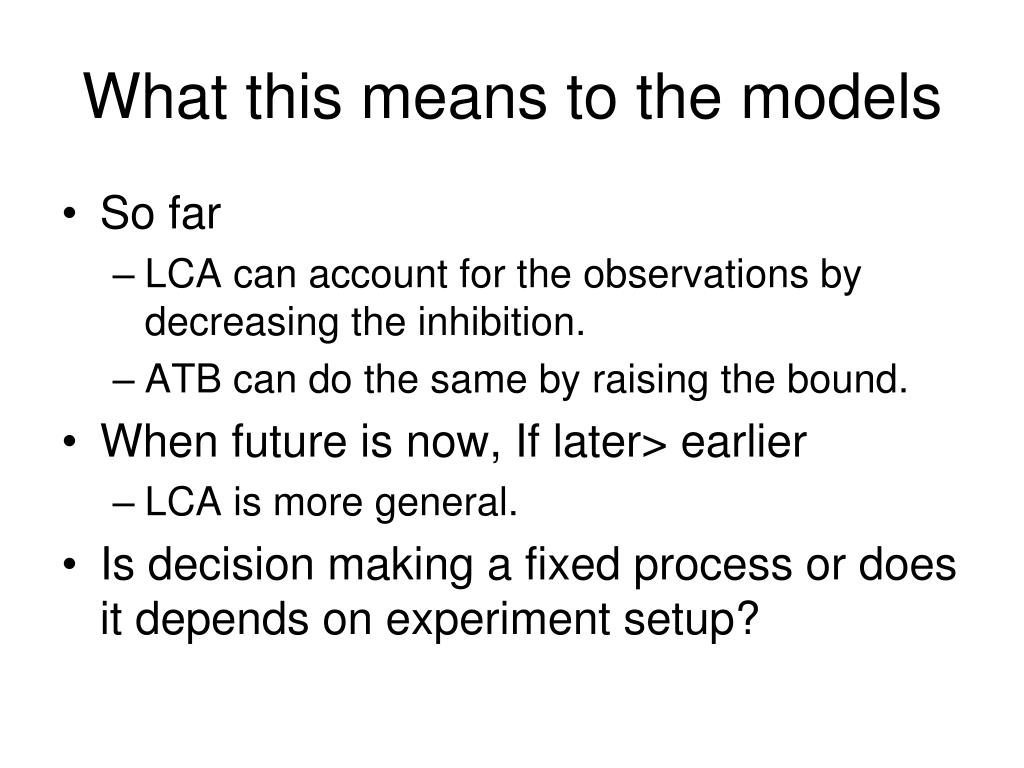 What this means to the models

• So far
– LCA can account for the observations by decreasing the inhibition.
– ATB can do the same by raising the bound.
• When future is now, If later> earlier
– LCA is more general.
• Is decision making a fixed process or does it depends on experiment setup?